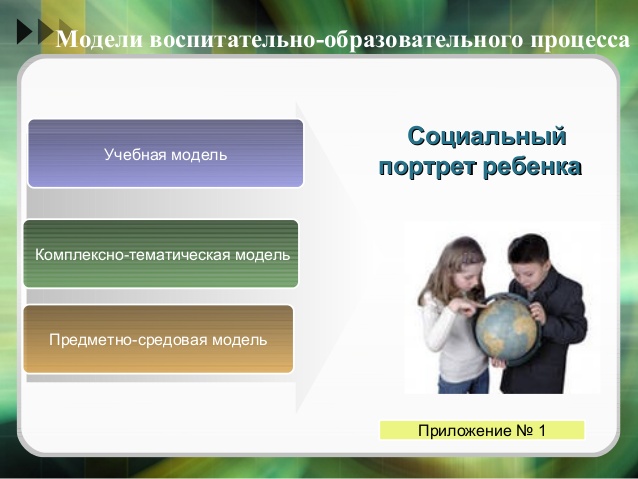 Модели воспитательно-образовательного процесса

Учебная модель

Комплексно-тематическая модель

Предметно-средовая модель

Социальный портрет ребенка

Приложение № 1